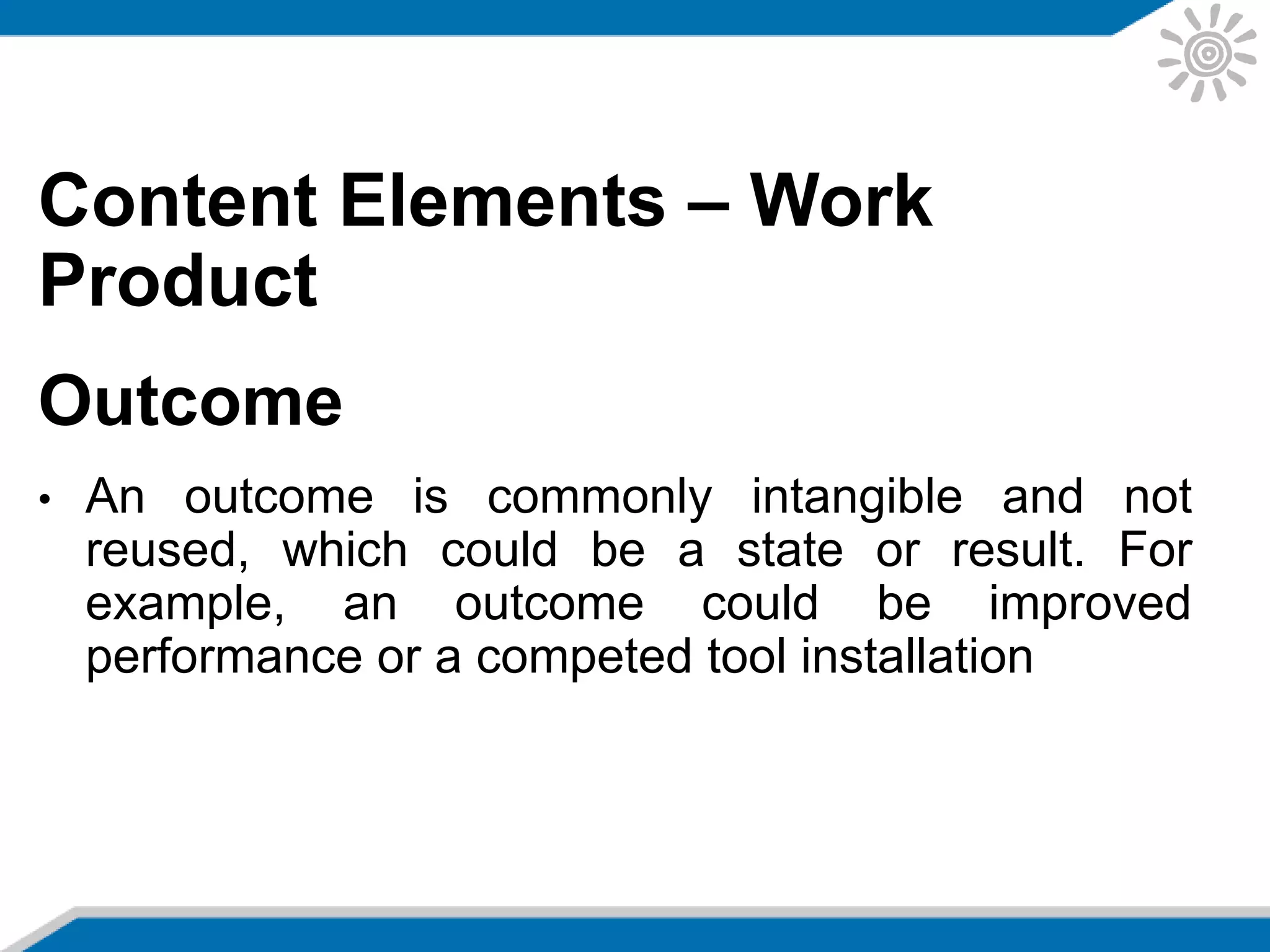 Content Elements – Work Product

Outcome

• An outcome is commonly intangible and not reused, which could be a state or result. For example, an outcome could be improved performance or a competed tool installation